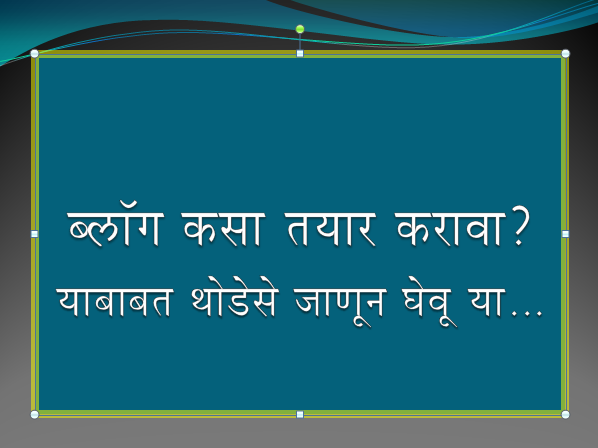 ब्लॉग कसा तयार करावा?
याबाबत थोडेसे जाणून घेवू या...